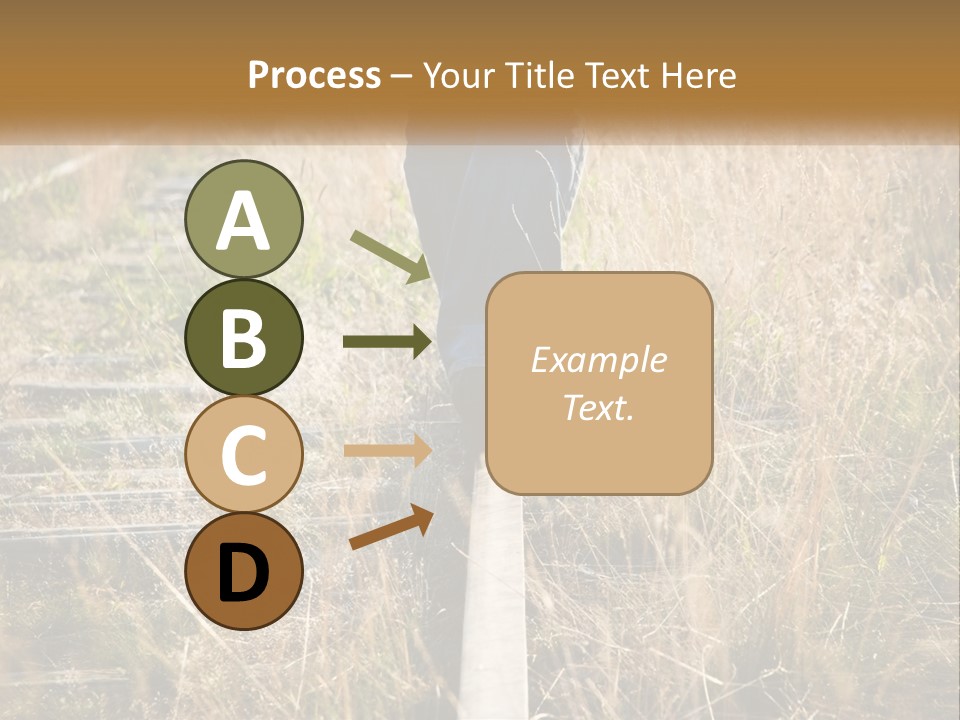 Process – Your Title Text Here

A

B

C

D

Example Text.